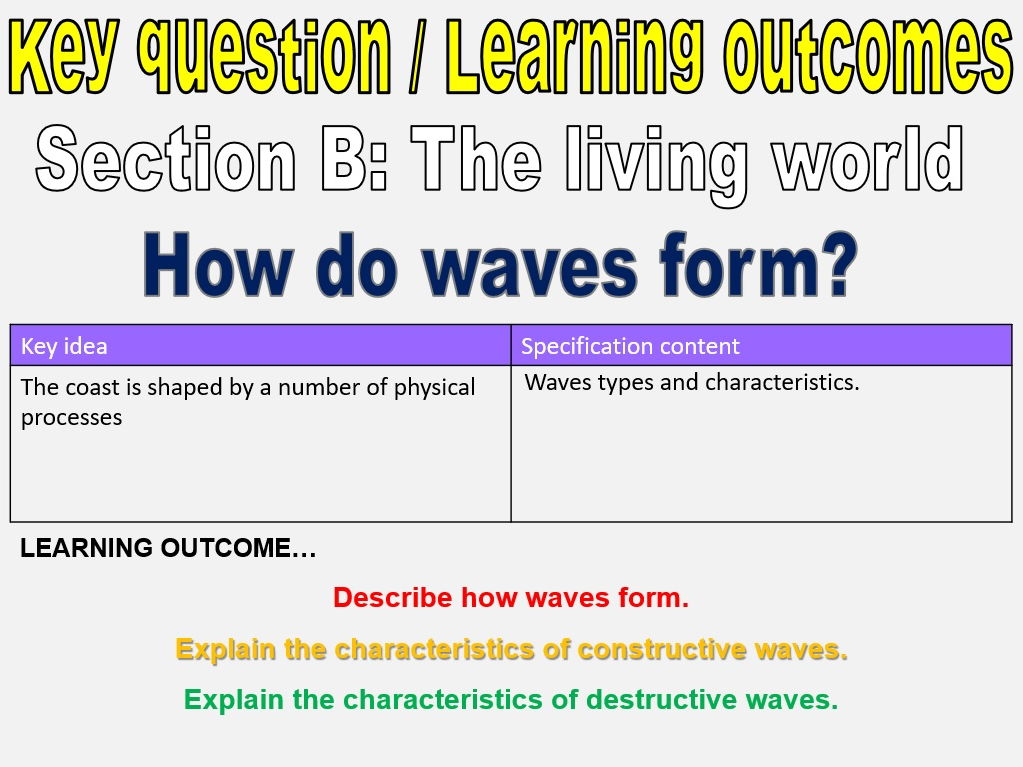 Key question / Learning outcomes

Section B: The living world

How do waves form?

| Key idea | Specification content |
|---|---|
| The coast is shaped by a number of physical processes | Waves types and characteristics. |

LEARNING OUTCOME…

Describe how waves form.

Explain the characteristics of constructive waves.

Explain the characteristics of destructive waves.